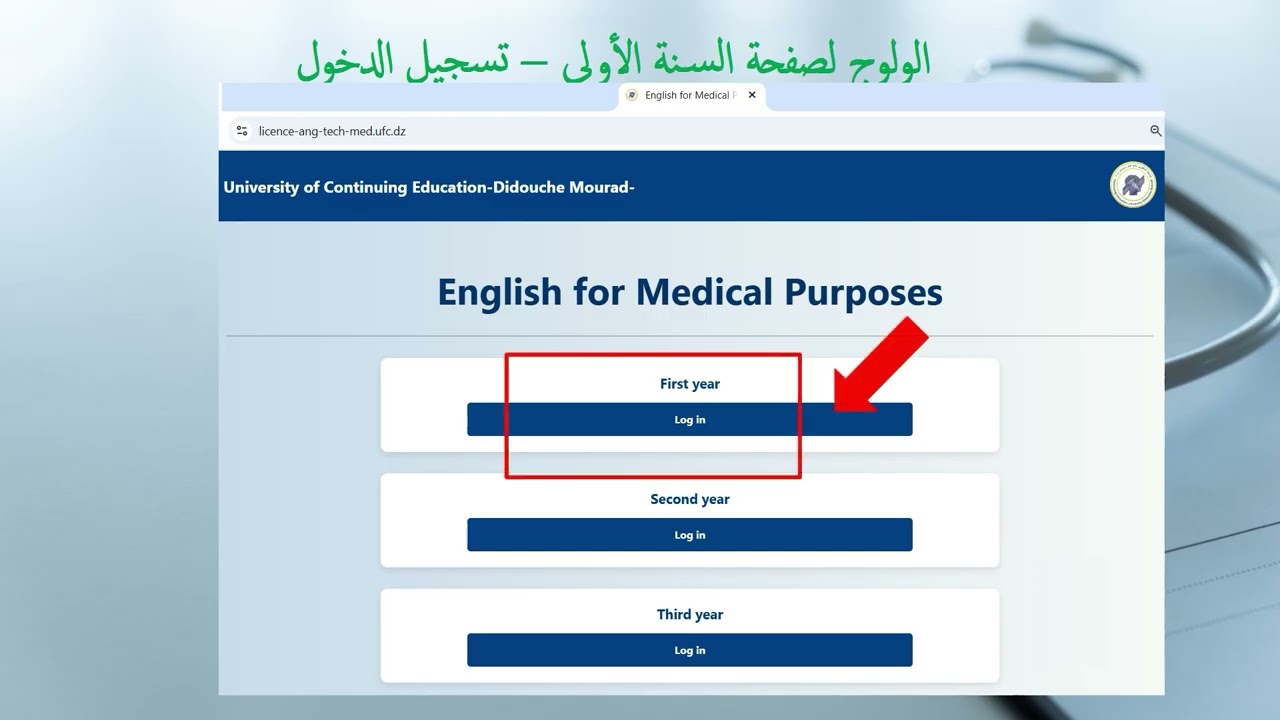 الولوج لصفحة السنة الأولى – تسجيل الدخول

English for Medical P

licence-ang-tech-med.ufc.dz

University of Continuing Education-Didouche Mourad-

English for Medical Purposes

First year
Log in

Second year
Log in

Third year
Log in